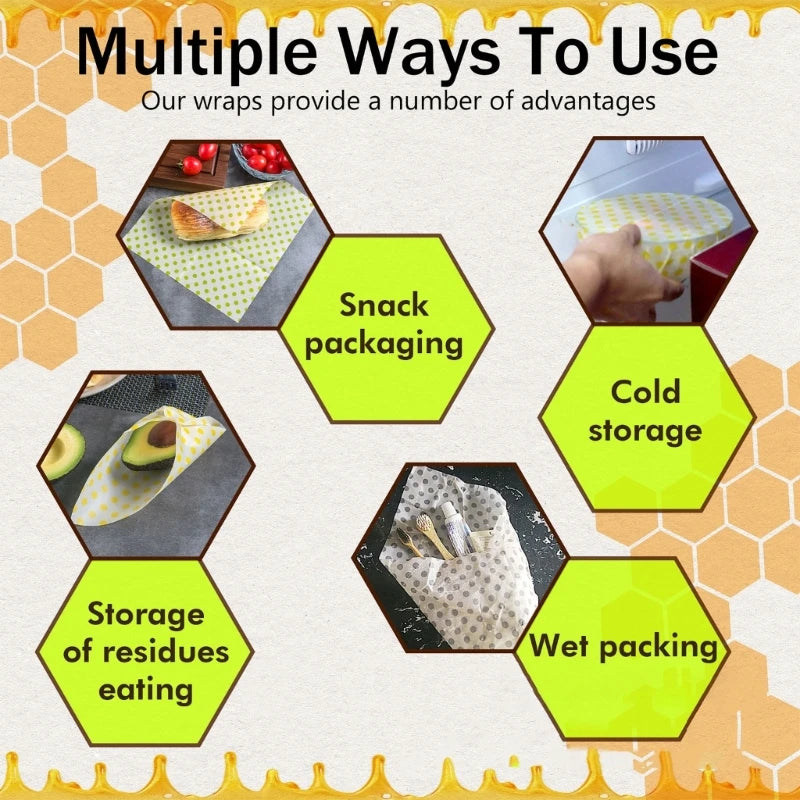 Multiple Ways To Use
Our wraps provide a number of advantages

Snack packaging

Cold storage

Storage of residues eating

Wet packing